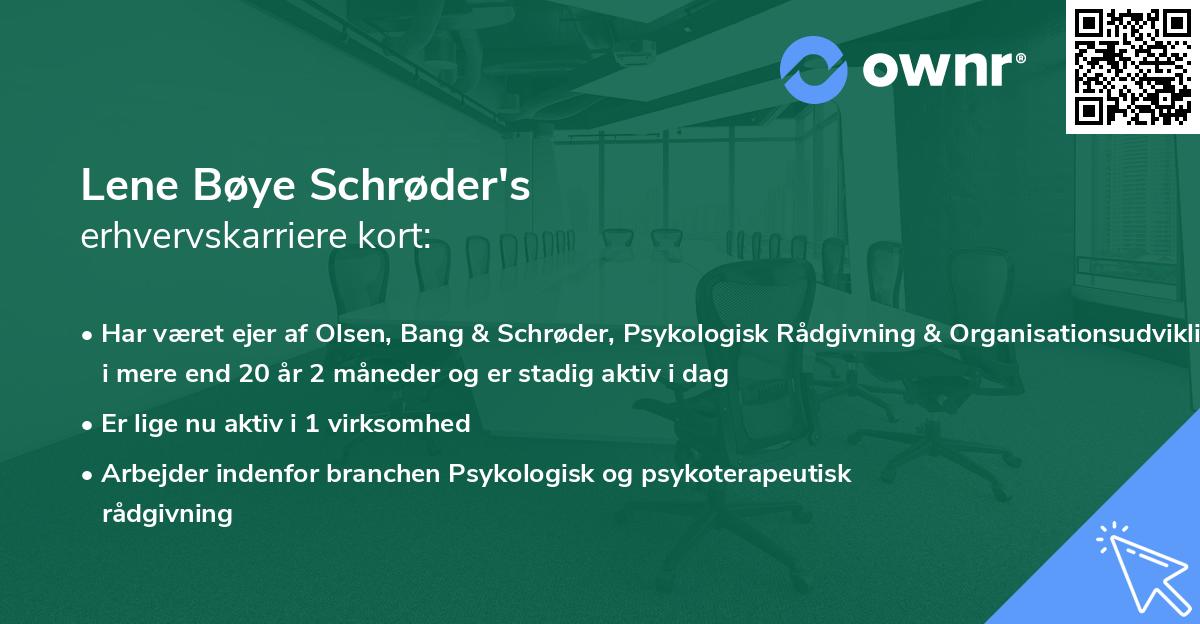 ownr®

Lene Bøye Schrøder's
erhvervskarriere kort:

• Har været ejer af Olsen, Bang & Schrøder, Psykologisk Rådgivning & Organisationsudvikli i mere end 20 år 2 måneder og er stadig aktiv i dag

• Er lige nu aktiv i 1 virksomhed

• Arbejder indenfor branchen Psykologisk og psykoterapeutisk rådgivning